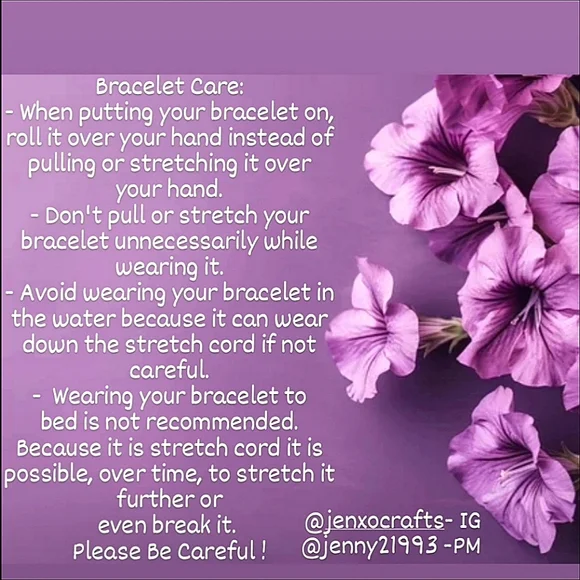 Bracelet Care:
- When putting your bracelet on, roll it over your hand instead of pulling or stretching it over your hand.
- Don't pull or stretch your bracelet unnecessarily while wearing it.
- Avoid wearing your bracelet in the water because it can wear down the stretch cord if not careful.
- Wearing your bracelet to bed is not recommended. Because it is stretch cord it is possible, over time, to stretch it further or even break it.
Please Be Careful !

@jenxocrafts- IG
@jenny21993 -PM